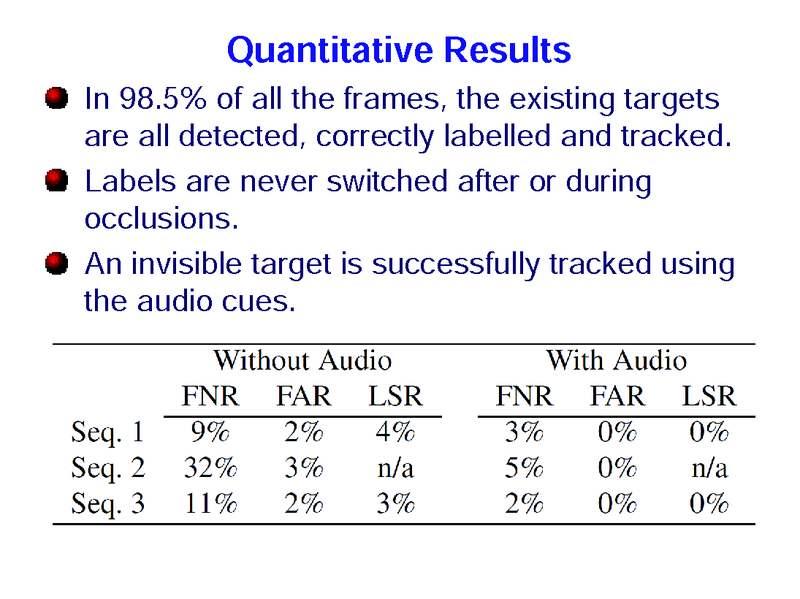 Quantitative Results

In 98.5% of all the frames, the existing targets are all detected, correctly labelled and tracked.

Labels are never switched after or during occlusions.

An invisible target is successfully tracked using the audio cues.

| | Without Audio | | | With Audio | | |
|---|---|---|---|---|---|---|
| | FNR | FAR | LSR | FNR | FAR | LSR |
| Seq. 1 | 9% | 2% | 4% | 3% | 0% | 0% |
| Seq. 2 | 32% | 3% | n/a | 5% | 0% | n/a |
| Seq. 3 | 11% | 2% | 3% | 2% | 0% | 0% |